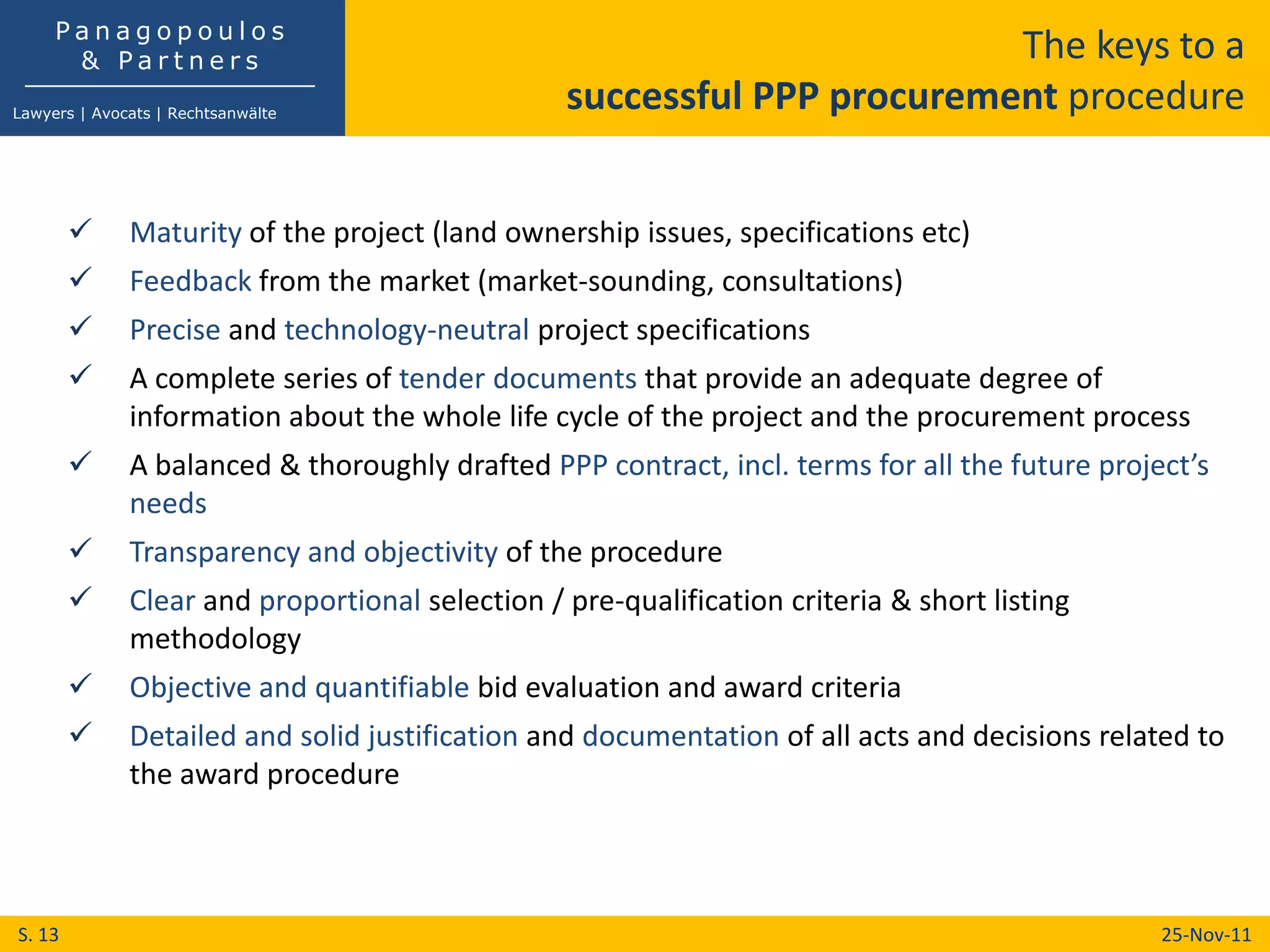 Panagopoulos
& Partners

Lawyers | Avocats | Rechtsanwälte

The keys to a
successful PPP procurement procedure

✓ Maturity of the project (land ownership issues, specifications etc)

✓ Feedback from the market (market-sounding, consultations)

✓ Precise and technology-neutral project specifications

✓ A complete series of tender documents that provide an adequate degree of information about the whole life cycle of the project and the procurement process

✓ A balanced & thoroughly drafted PPP contract, incl. terms for all the future project's needs

✓ Transparency and objectivity of the procedure

✓ Clear and proportional selection / pre-qualification criteria & short listing methodology

✓ Objective and quantifiable bid evaluation and award criteria

✓ Detailed and solid justification and documentation of all acts and decisions related to the award procedure

S. 13

25-Nov-11